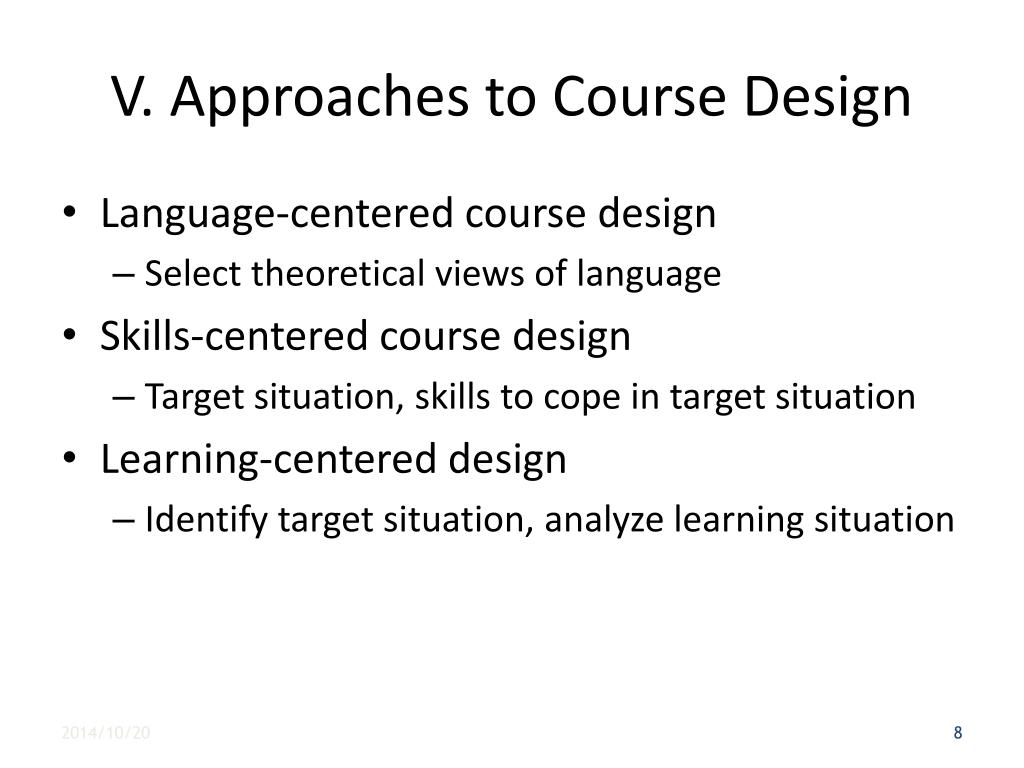 V. Approaches to Course Design

• Language-centered course design
– Select theoretical views of language
• Skills-centered course design
– Target situation, skills to cope in target situation
• Learning-centered design
– Identify target situation, analyze learning situation

2014/10/20

8